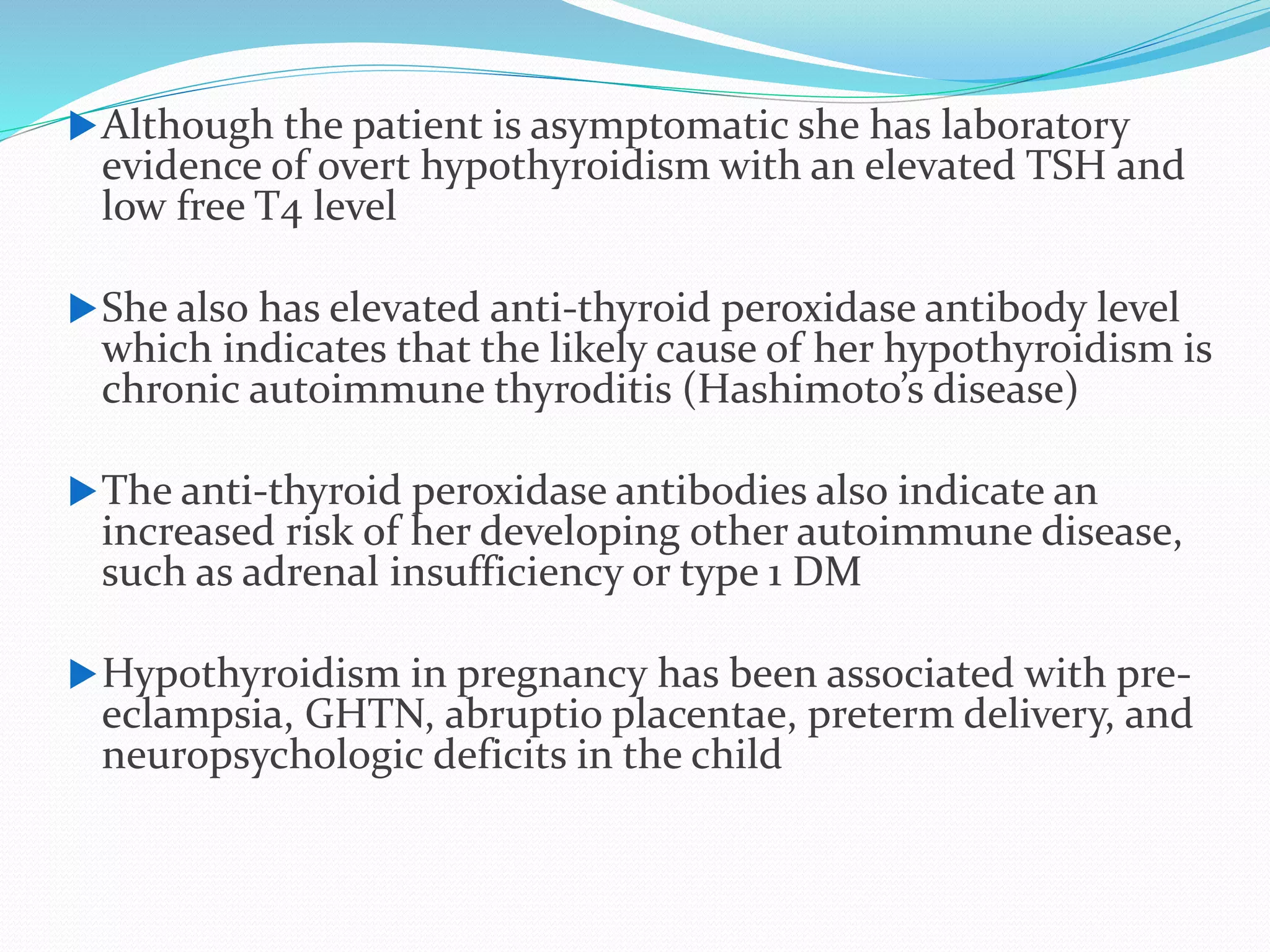 Although the patient is asymptomatic she has laboratory evidence of overt hypothyroidism with an elevated TSH and low free T4 level

She also has elevated anti-thyroid peroxidase antibody level which indicates that the likely cause of her hypothyroidism is chronic autoimmune thyroditis (Hashimoto's disease)

The anti-thyroid peroxidase antibodies also indicate an increased risk of her developing other autoimmune disease, such as adrenal insufficiency or type 1 DM

Hypothyroidism in pregnancy has been associated with pre-eclampsia, GHTN, abruptio placentae, preterm delivery, and neuropsychologic deficits in the child